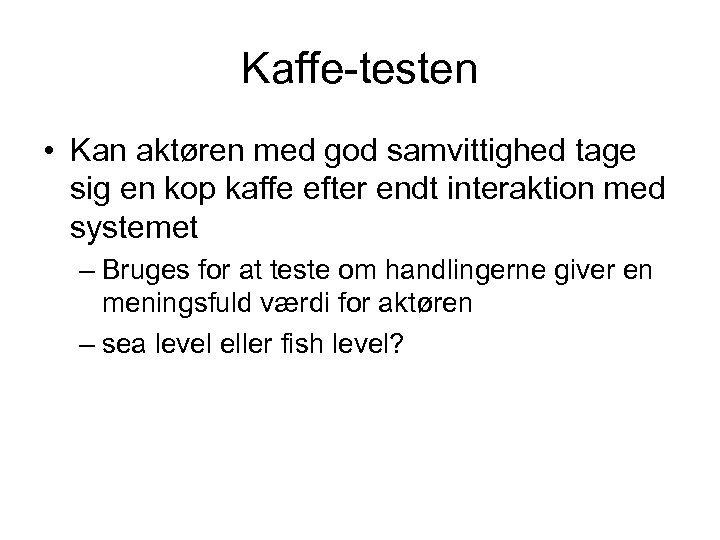 Kaffe-testen

• Kan aktøren med god samvittighed tage sig en kop kaffe efter endt interaktion med systemet

– Bruges for at teste om handlingerne giver en meningsfuld værdi for aktøren

– sea level eller fish level?